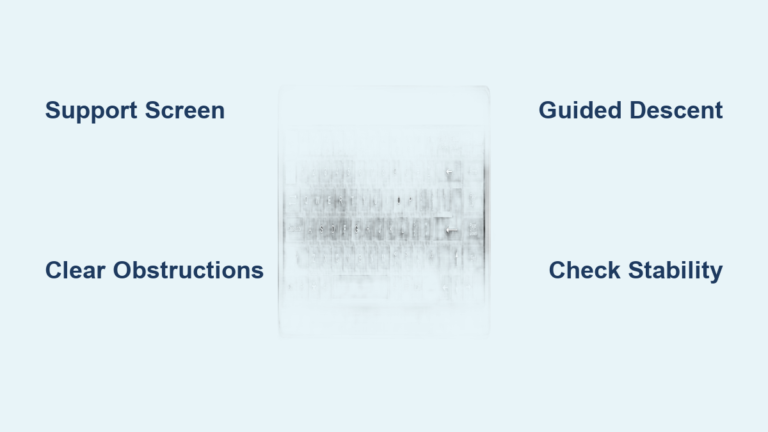 Support Screen

Guided Descent

Clear Obstructions

Check Stability